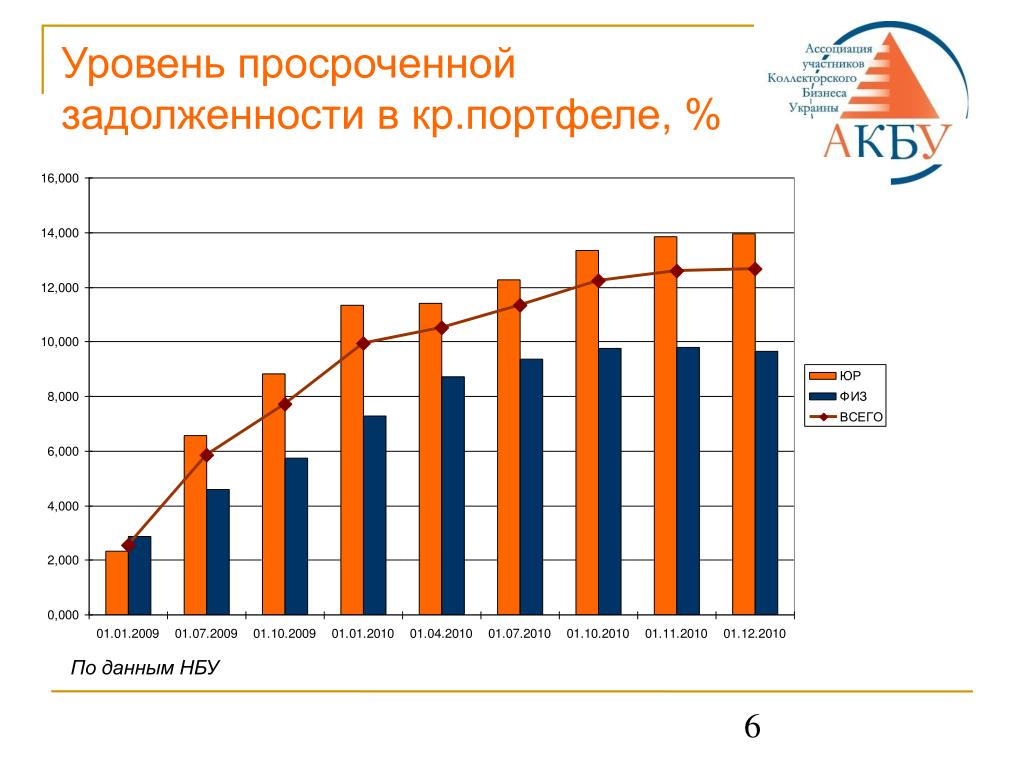 Уровень просроченной задолженности в кр.портфеле, %

Ассоциация участников Коллекторского Бизнеса Украины

АКБУ

16,000
14,000
12,000
10,000
8,000
6,000
4,000
2,000
0,000

01.01.2009 01.07.2009 01.10.2009 01.01.2010 01.04.2010 01.07.2010 01.10.2010 01.11.2010 01.12.2010

ЮР
ФИЗ
ВСЕГО

По данным НБУ

6